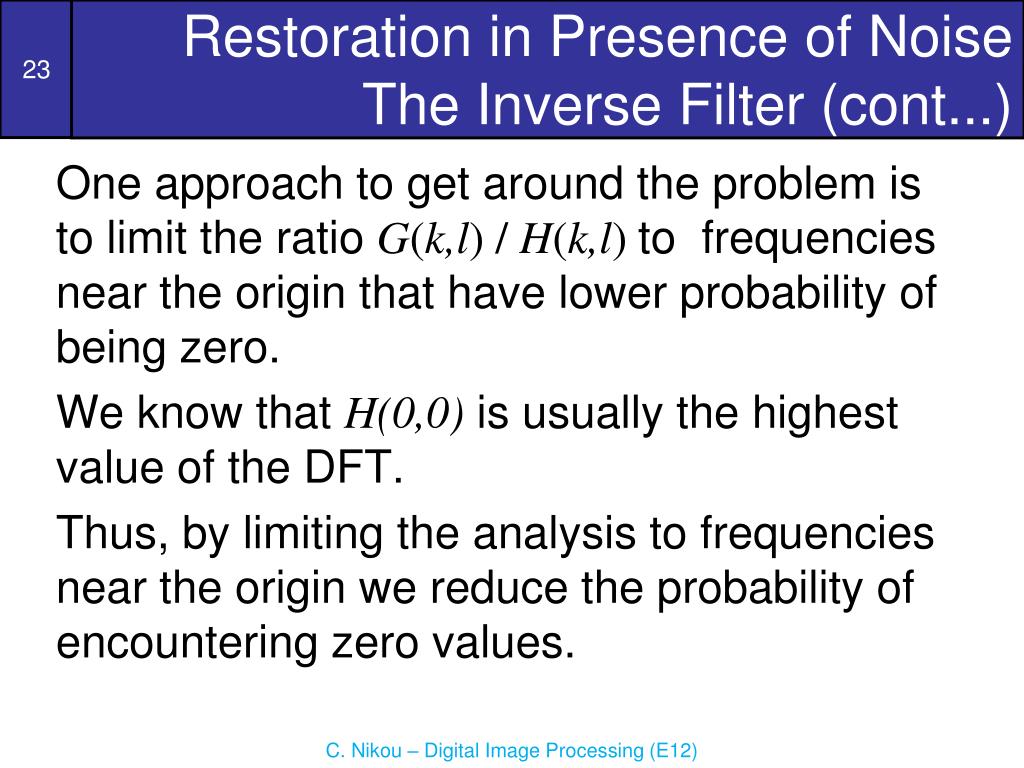 23

Restoration in Presence of Noise
The Inverse Filter (cont...)

One approach to get around the problem is to limit the ratio $G(k,l)$ / $H(k,l)$ to frequencies near the origin that have lower probability of being zero.

We know that $H(0,0)$ is usually the highest value of the DFT.

Thus, by limiting the analysis to frequencies near the origin we reduce the probability of encountering zero values.

C. Nikou – Digital Image Processing (E12)